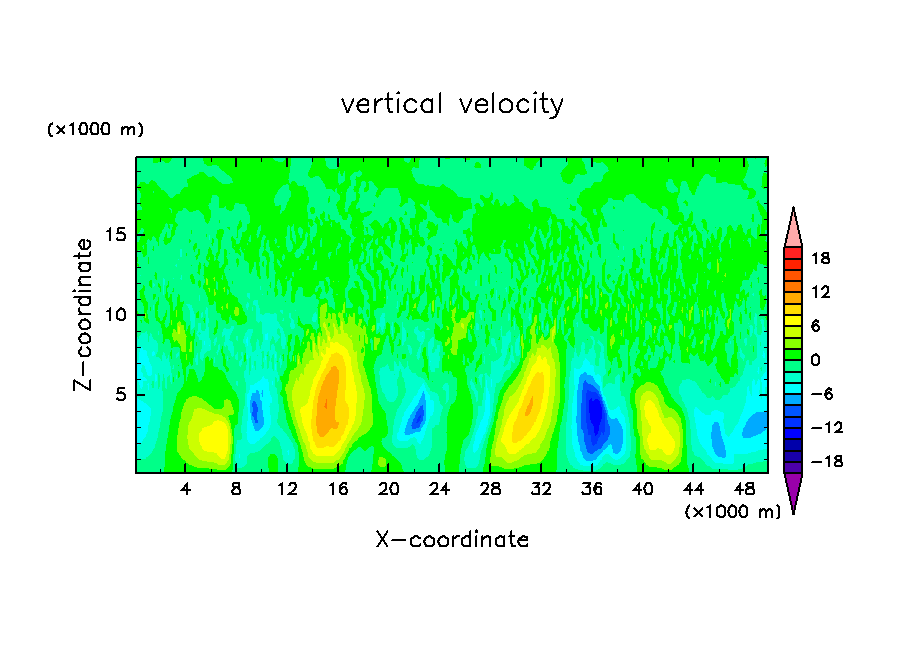 vertical velocity

(×1000 m)

Z-coordinate

15
10
5

4 8 12 16 20 24 28 32 36 40 44 48

(×1000 m)

X-coordinate

18
12
6
0
-6
-12
-18